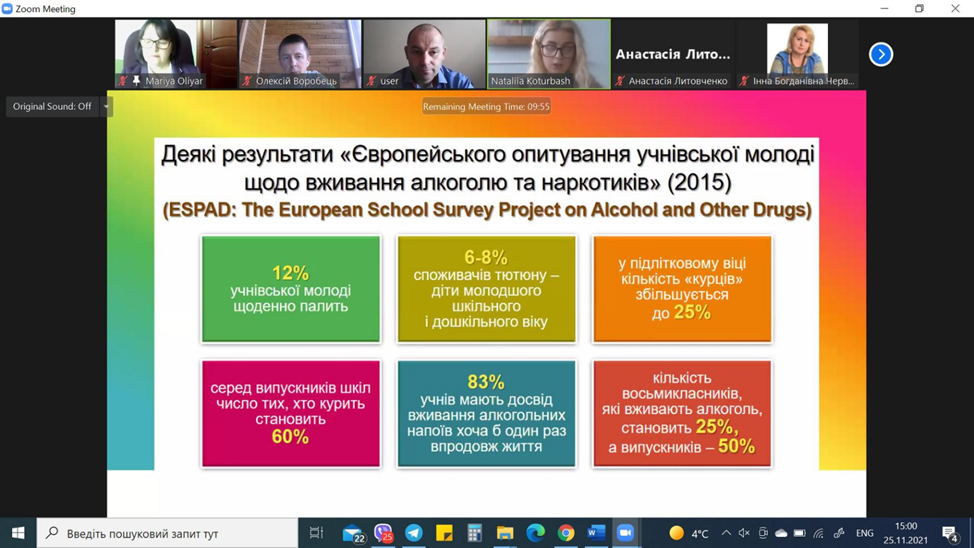 Zoom Meeting

Mariya Oliyar
Олексій Воробець
user
Nataliia Koturbash
Анастасія Лито...
Анастасія Литовченко
Інна Богданівна Нерв...

Original Sound: Off

Remaining Meeting Time: 09:55

Деякі результати «Європейського опитування учнівської молоді щодо вживання алкоголю та наркотиків» (2015)
(ESPAD: The European School Survey Project on Alcohol and Other Drugs)

12% учнівської молоді щоденно палить

6-8% споживачів тютюну – діти молодшого шкільного і дошкільного віку

у підлітковому віці кількість «курців» збільшується до 25%

серед випускників шкіл число тих, хто курить становить 60%

83% учнів мають досвід вживання алкогольних напоїв хоча б один раз впродовж життя

кількість восьмикласників, які вживають алкоголь, становить 25%, а випускників – 50%

Введіть пошуковий запит тут
22
25
4°C
ENG
15:00
25.11.2021
4